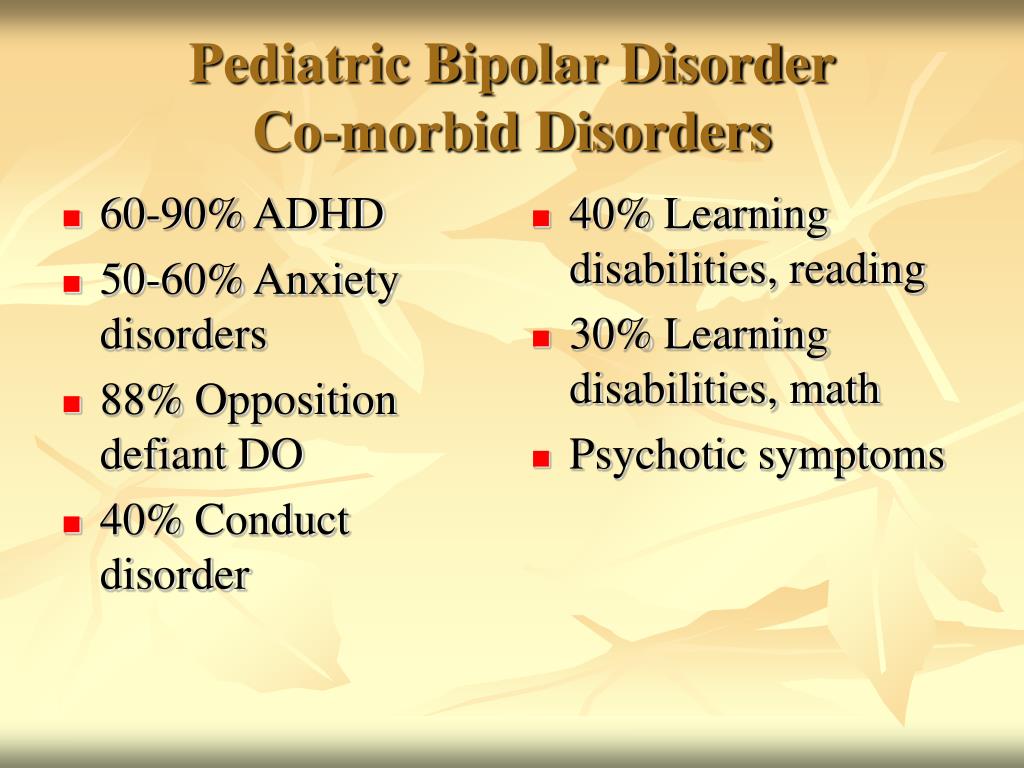 Pediatric Bipolar Disorder
Co-morbid Disorders

- 60-90% ADHD
- 50-60% Anxiety disorders
- 88% Opposition defiant DO
- 40% Conduct disorder

- 40% Learning disabilities, reading
- 30% Learning disabilities, math
- Psychotic symptoms